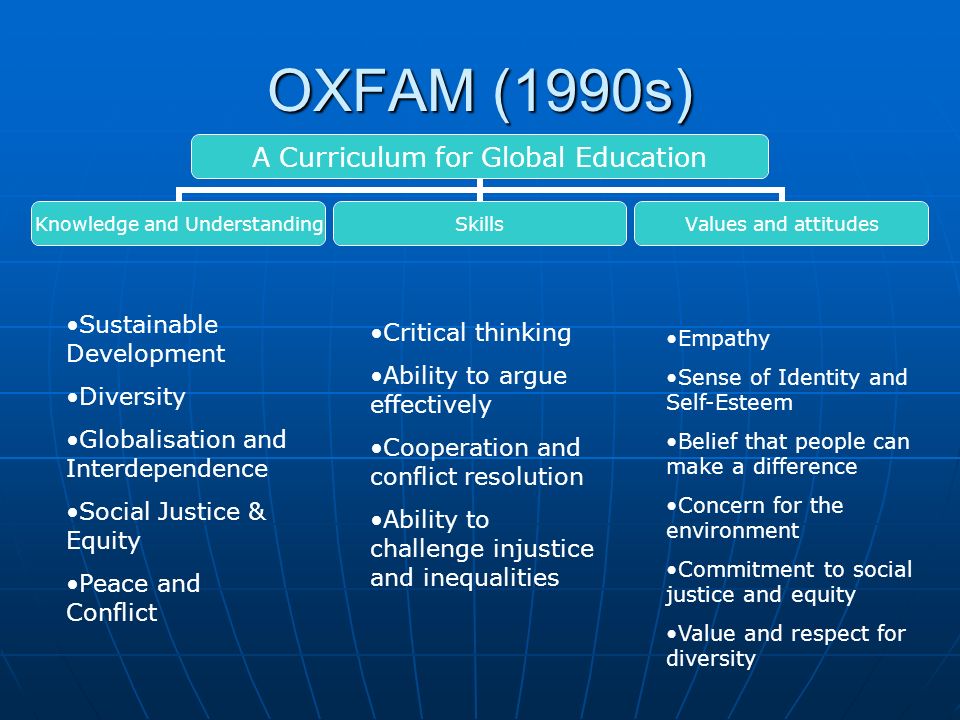 OXFAM (1990s)

A Curriculum for Global Education

Knowledge and Understanding

Skills

Values and attitudes

•Sustainable Development

•Diversity

•Globalisation and Interdependence

•Social Justice & Equity

•Peace and Conflict

•Critical thinking

•Ability to argue effectively

•Cooperation and conflict resolution

•Ability to challenge injustice and inequalities

•Empathy

•Sense of Identity and Self-Esteem

•Belief that people can make a difference

•Concern for the environment

•Commitment to social justice and equity

•Value and respect for diversity